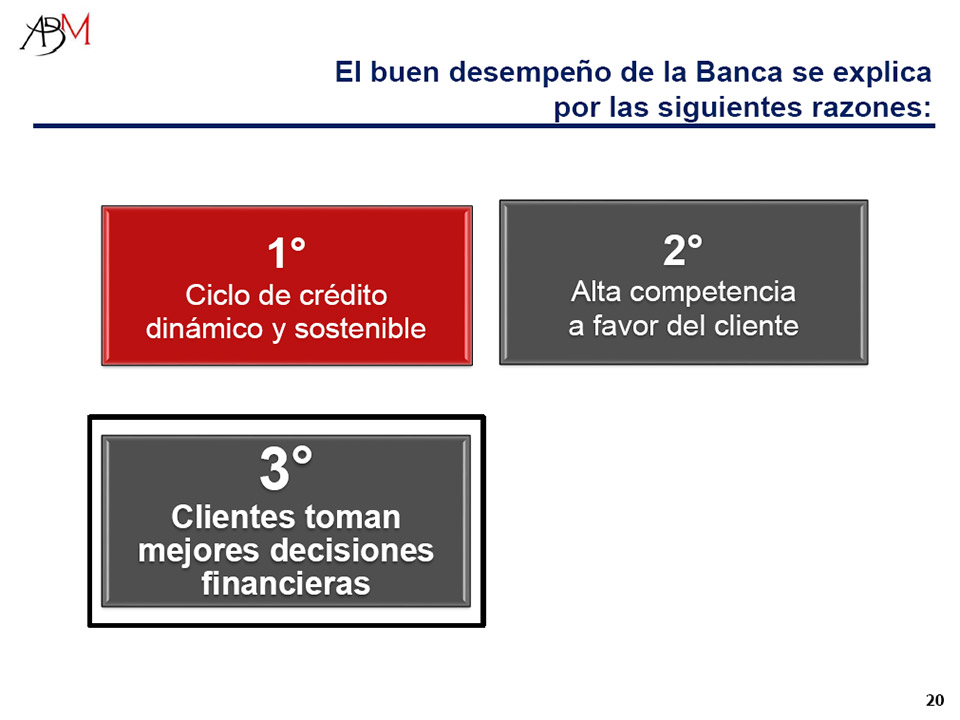 ABM

El buen desempeño de la Banca se explica por las siguientes razones:

1°
Ciclo de crédito dinámico y sostenible

2°
Alta competencia a favor del cliente

3°
Clientes toman mejores decisiones financieras

20